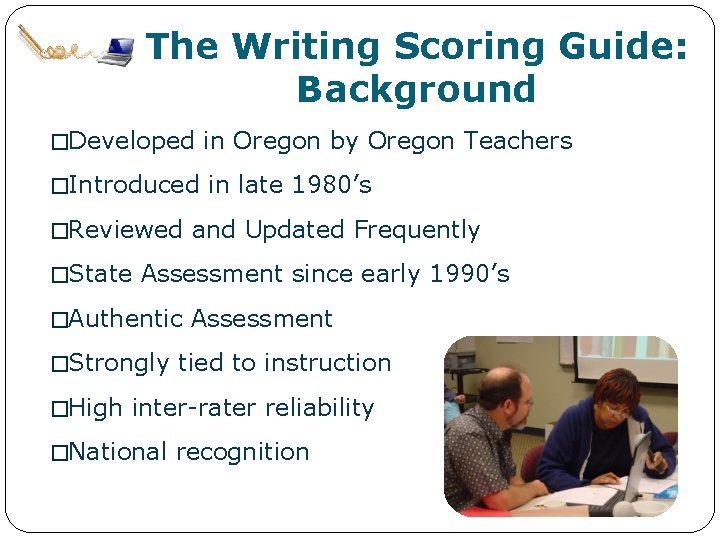 The Writing Scoring Guide: Background

□Developed in Oregon by Oregon Teachers

□Introduced in late 1980’s

□Reviewed and Updated Frequently

□State Assessment since early 1990’s

□Authentic Assessment

□Strongly tied to instruction

□High inter-rater reliability

□National recognition